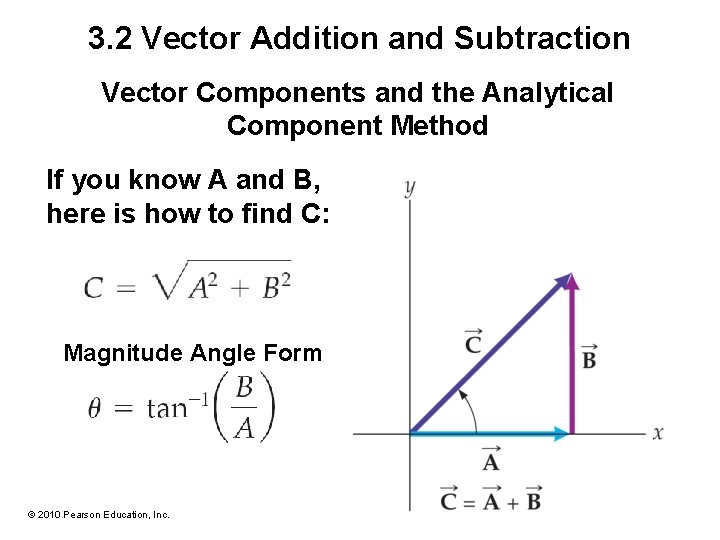 3.2 Vector Addition and Subtraction

Vector Components and the Analytical Component Method

If you know A and B, here is how to find C:

$C = \sqrt{A^2 + B^2}$

Magnitude Angle Form

$\theta = \tan^{-1}\left(\frac{B}{A}\right)$

$y$

$\vec{C}$

$\vec{B}$

$x$

$\vec{A}$

$\vec{C} = \vec{A} + \vec{B}$

© 2010 Pearson Education, Inc.